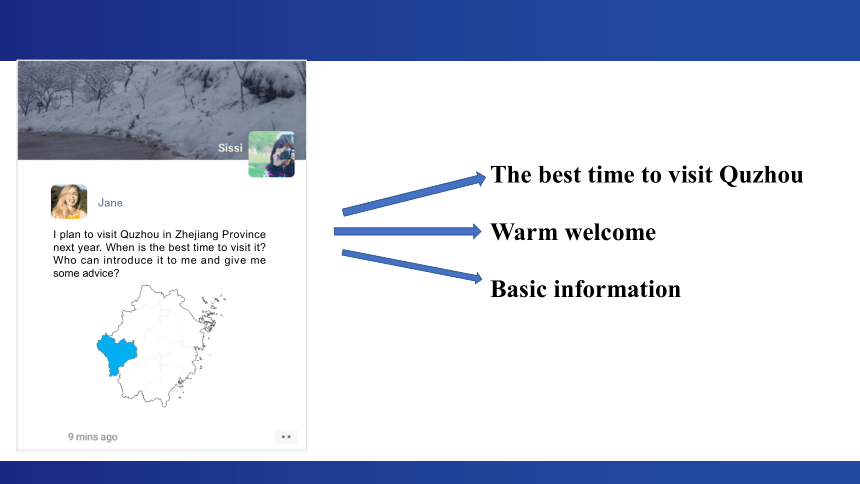 Sissi

Jane

I plan to visit Quzhou in Zhejiang Province next year. When is the best time to visit it? Who can introduce it to me and give me some advice?

9 mins ago

The best time to visit Quzhou

Warm welcome

Basic information